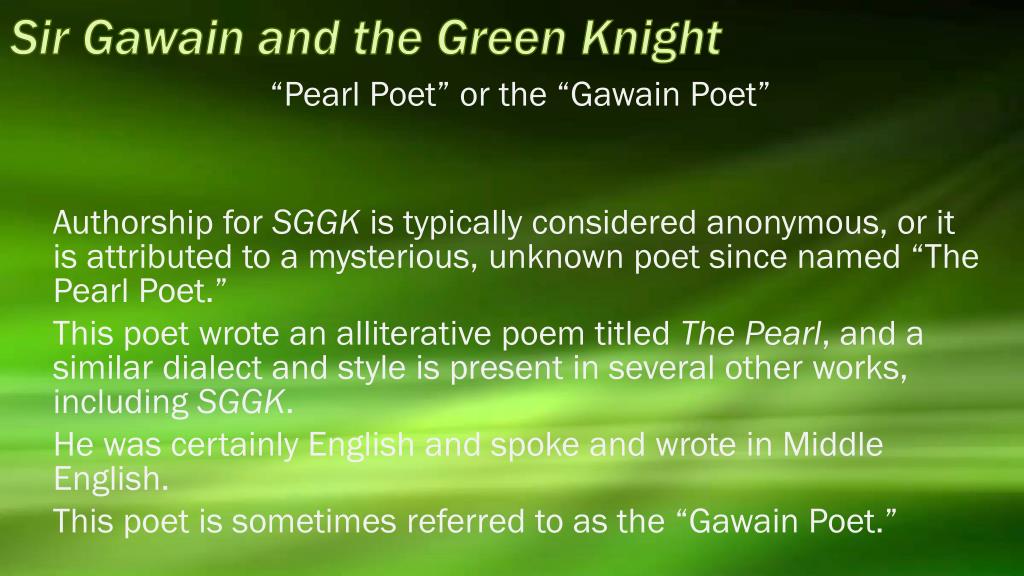 Sir Gawain and the Green Knight

“Pearl Poet” or the “Gawain Poet”

Authorship for SGGK is typically considered anonymous, or it is attributed to a mysterious, unknown poet since named “The Pearl Poet.”

This poet wrote an alliterative poem titled The Pearl, and a similar dialect and style is present in several other works, including SGGK.

He was certainly English and spoke and wrote in Middle English.

This poet is sometimes referred to as the “Gawain Poet.”